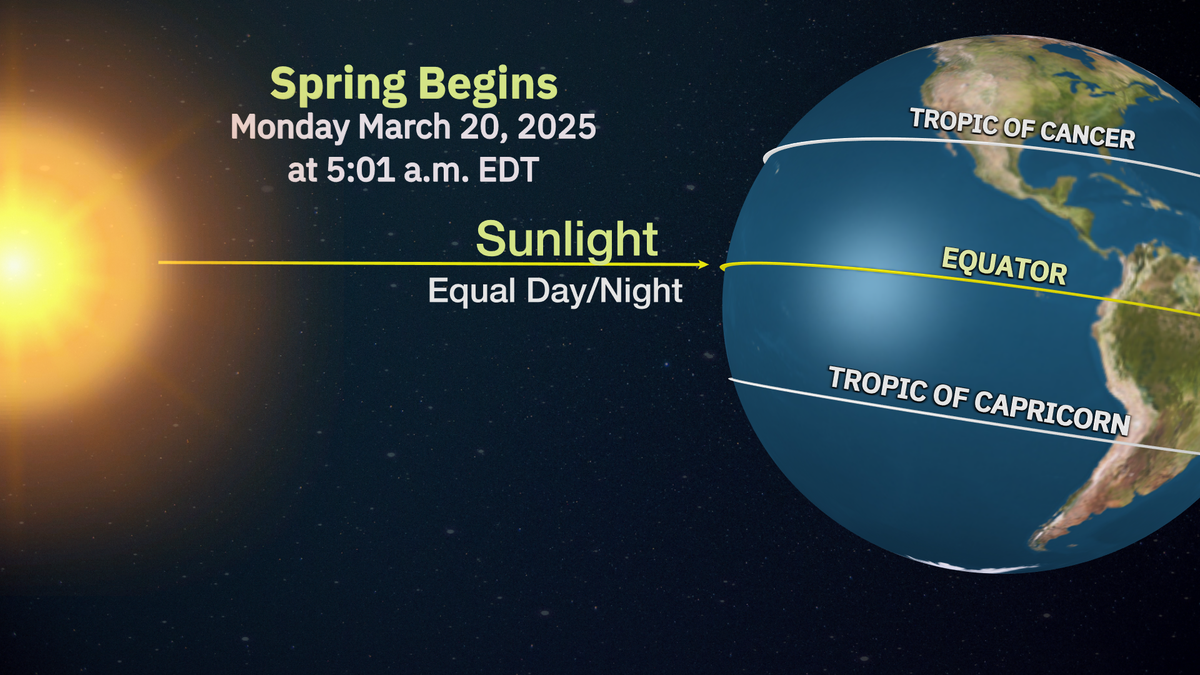 Spring Begins
Monday March 20, 2025
at 5:01 a.m. EDT

Sunlight
Equal Day/Night

TROPIC OF CANCER

EQUATOR

TROPIC OF CAPRICORN